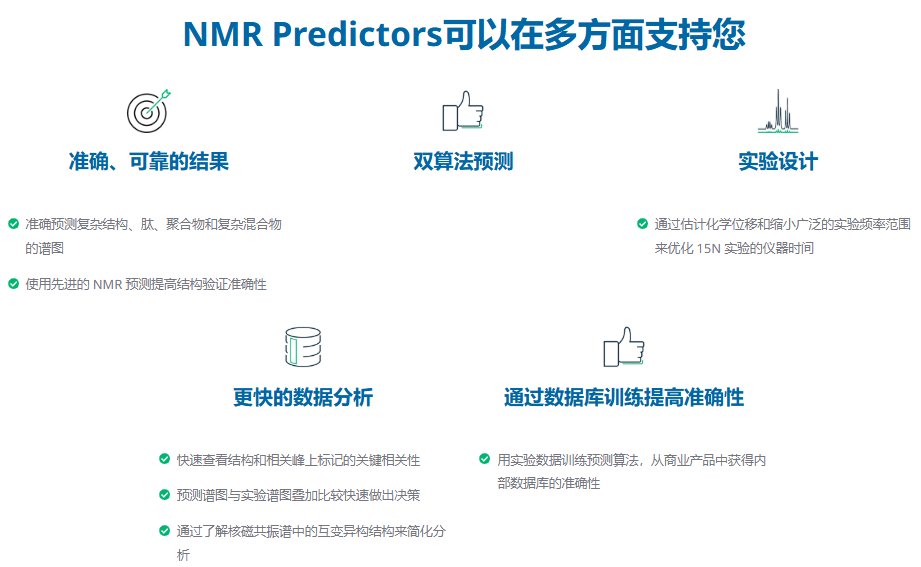 NMR Predictors可以在多方面支持您

准确、可靠的结果

准确预测复杂结构、肽、聚合物和复杂混合物的谱图

使用先进的 NMR 预测提高结构验证准确性

双算法预测

实验设计

通过估计化学位移和缩小广泛的实验频率范围来优化 15N 实验的仪器时间

更快的数据分析

快速查看结构和相关峰上标记的关键相关性

预测谱图与实验谱图叠加比较快速做出决策

通过了解核磁共振谱中的互变异构结构来简化分析

通过数据库训练提高准确性

用实验数据训练预测算法，从商业产品中获得内部数据库的准确性